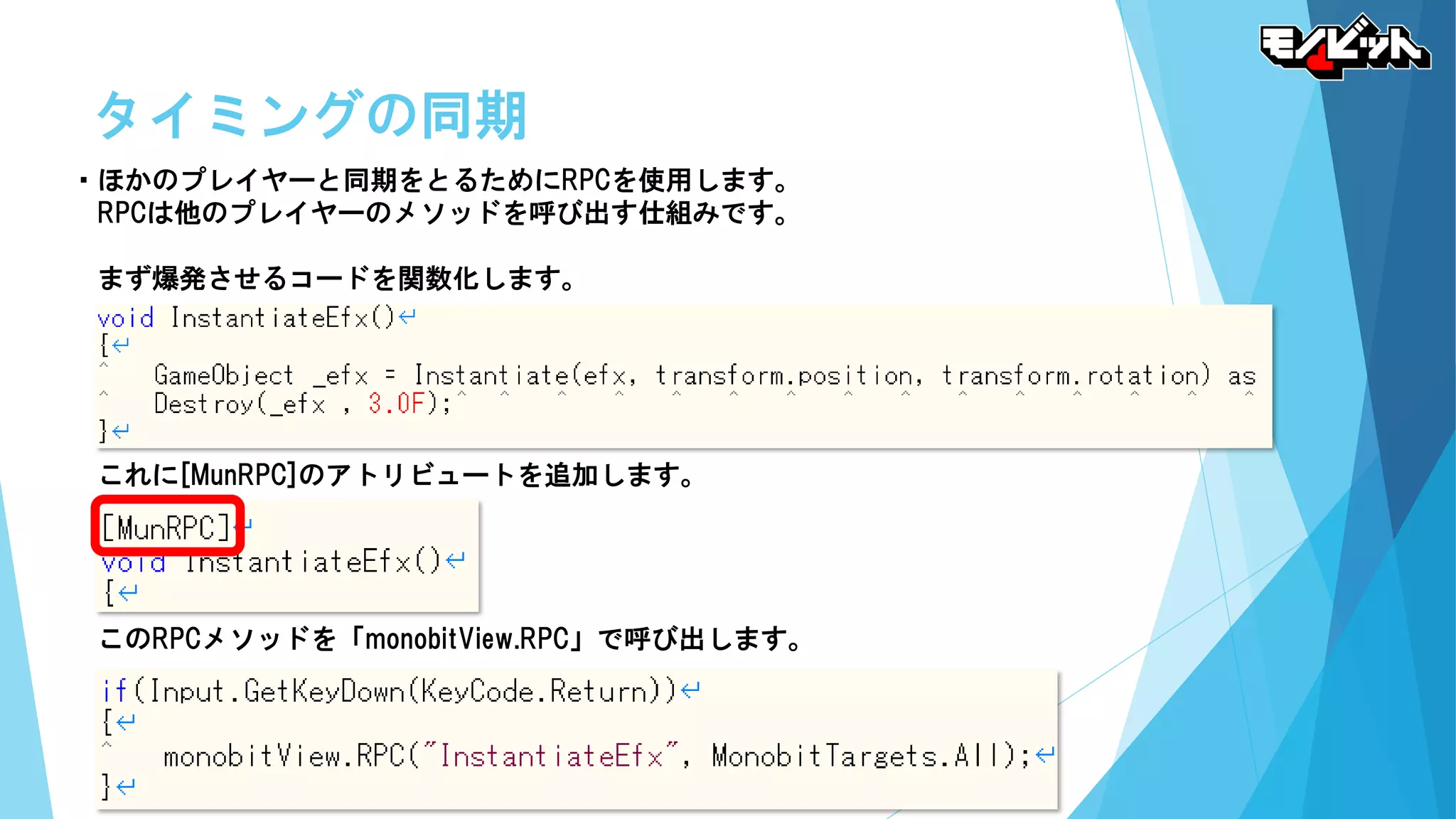 モノビット

タイミングの同期

・ほかのプレイヤーと同期をとるためにRPCを使用します。
RPCは他のプレイヤーのメソッドを呼び出す仕組みです。

まず爆発させるコードを関数化します。

void InstantiateEfx()
{
GameObject _efx = Instantiate(efx, transform.position, transform.rotation) as
Destroy(_efx , 3.0F);
}

これに[MunRPC]のアトリビュートを追加します。

[MunRPC]
void InstantiateEfx()
{

このRPCメソッドを「monobitView.RPC」で呼び出します。

if(Input.GetKeyDown(KeyCode.Return))
{
monobitView.RPC("InstantiateEfx", MonobitTargets.All);
}